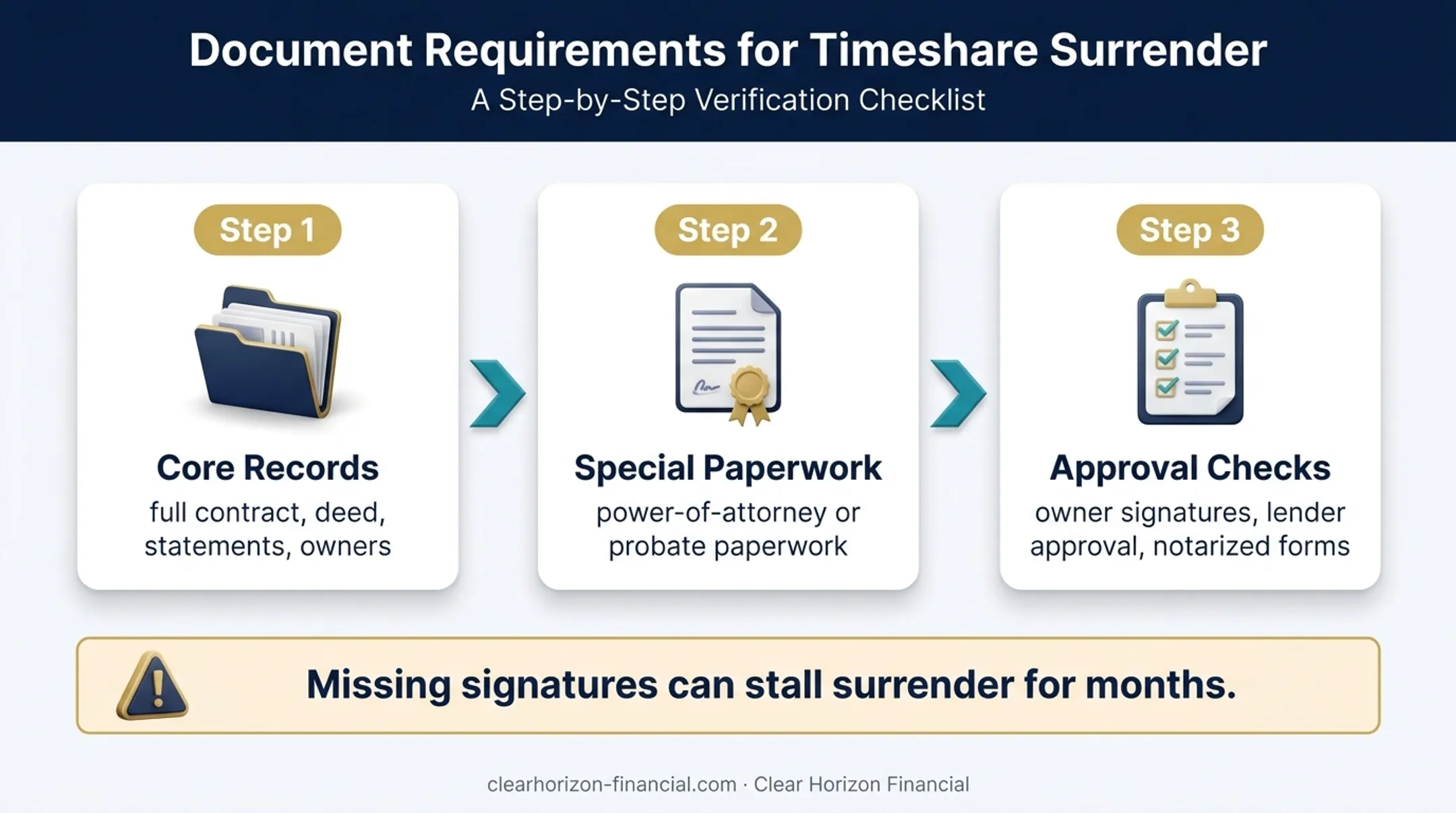 Document Requirements for Timeshare Surrender
A Step-by-Step Verification Checklist

Step 1

Core Records
full contract, deed, statements, owners

Step 2

Special Paperwork
power-of-attorney or probate paperwork

Step 3

Approval Checks
owner signatures, lender approval, notarized forms

Missing signatures can stall surrender for months.

clearhorizon-financial.com · Clear Horizon Financial